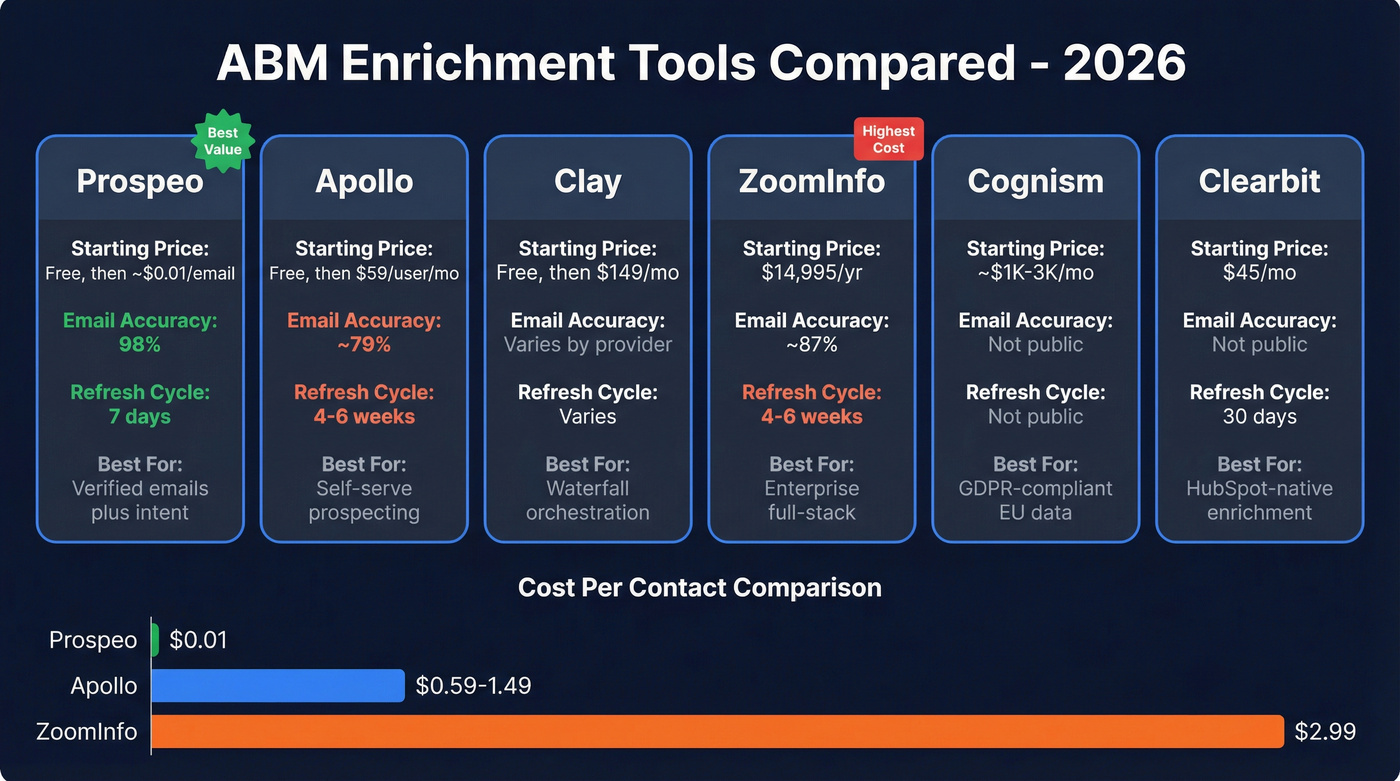 ABM Enrichment Tools Compared - 2026

Best Value

Prospeo

Starting Price:
Free, then ~$0.01/email

Email Accuracy:
98%

Refresh Cycle:
7 days

Best For:
Verified emails plus intent

Apollo

Starting Price:
Free, then $59/user/mo

Email Accuracy:
~79%

Refresh Cycle:
4-6 weeks

Best For:
Self-serve prospecting

Clay

Starting Price:
Free, then $149/mo

Email Accuracy:
Varies by provider

Refresh Cycle:
Varies

Best For:
Waterfall orchestration

Highest Cost

ZoomInfo

Starting Price:
$14,995/yr

Email Accuracy:
~87%

Refresh Cycle:
4-6 weeks

Best For:
Enterprise full-stack

Cognism

Starting Price:
~$1K-3K/mo

Email Accuracy:
Not public

Refresh Cycle:
Not public

Best For:
GDPR-compliant EU data

Clearbit

Starting Price:
$45/mo

Email Accuracy:
Not public

Refresh Cycle:
30 days

Best For:
HubSpot-native enrichment

Cost Per Contact Comparison

Prospeo $0.01
Apollo $0.59-1.49
ZoomInfo $2.99